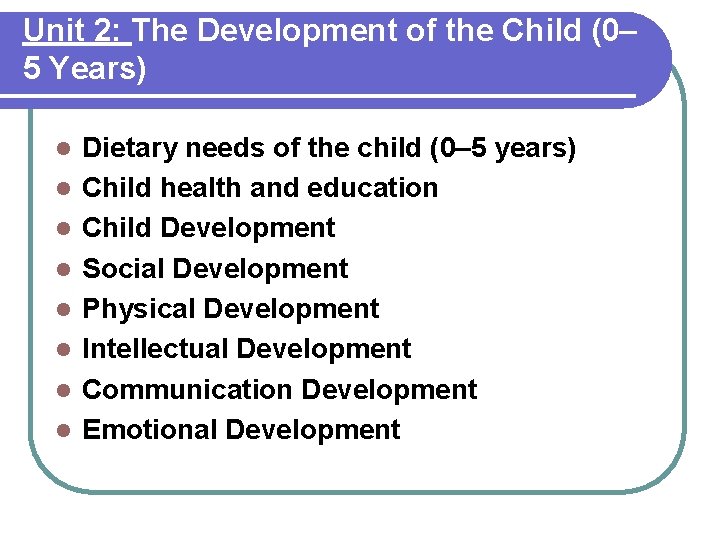 Unit 2: The Development of the Child (0–5 Years)

- Dietary needs of the child (0–5 years)
- Child health and education
- Child Development
- Social Development
- Physical Development
- Intellectual Development
- Communication Development
- Emotional Development